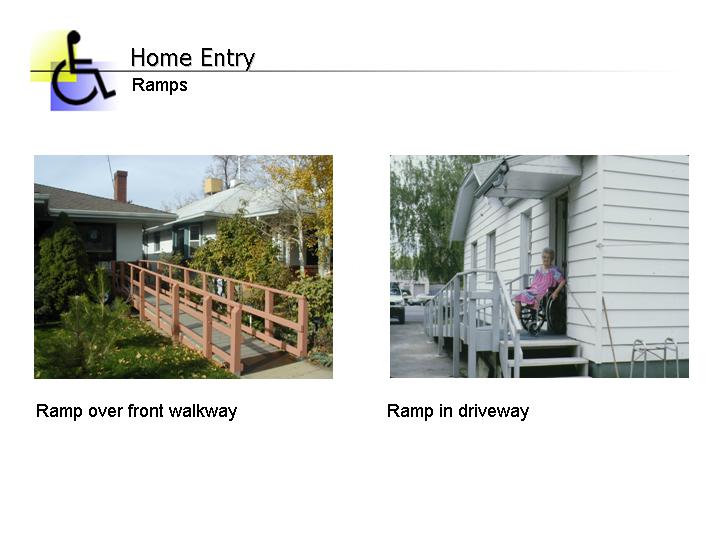 Home Entry
Ramps

Ramp over front walkway

Ramp in driveway